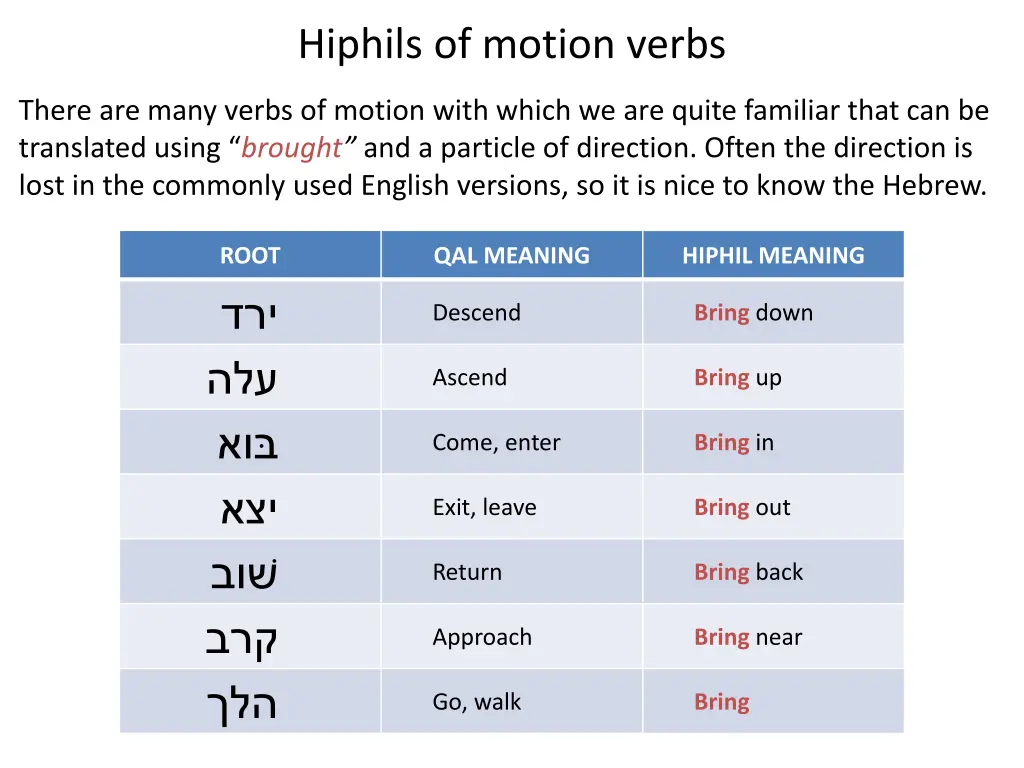 Hiphils of motion verbs

There are many verbs of motion with which we are quite familiar that can be translated using “brought” and a particle of direction. Often the direction is lost in the commonly used English versions, so it is nice to know the Hebrew.

| ROOT | QAL MEANING | HIPHIL MEANING |
|---|---|---|
| ירד | Descend | Bring down |
| עלה | Ascend | Bring up |
| בּוא | Come, enter | Bring in |
| יצא | Exit, leave | Bring out |
| שׁוב | Return | Bring back |
| קרב | Approach | Bring near |
| הלך | Go, walk | Bring |